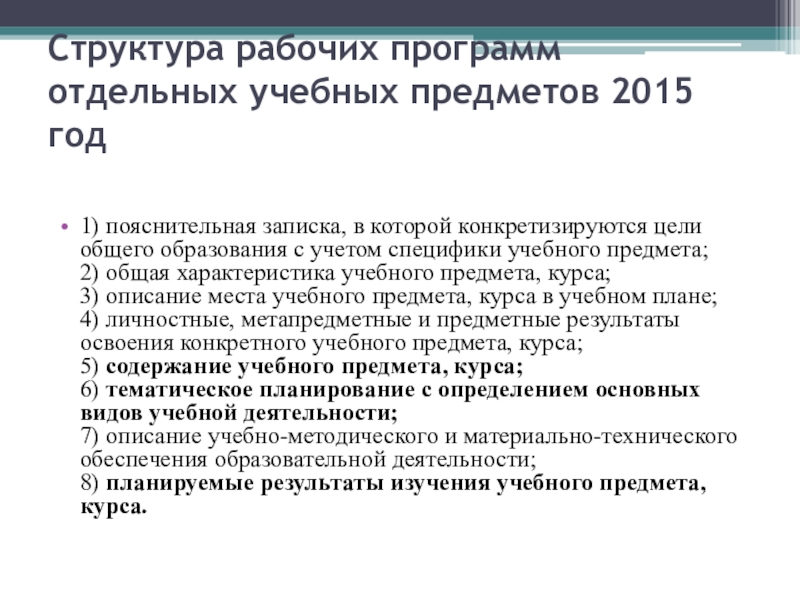 Структура рабочих программ отдельных учебных предметов 2015 год

• 1) пояснительная записка, в которой конкретизируются цели общего образования с учетом специфики учебного предмета;
2) общая характеристика учебного предмета, курса;
3) описание места учебного предмета, курса в учебном плане;
4) личностные, метапредметные и предметные результаты освоения конкретного учебного предмета, курса;
5) содержание учебного предмета, курса;
6) тематическое планирование с определением основных видов учебной деятельности;
7) описание учебно-методического и материально-технического обеспечения образовательной деятельности;
8) планируемые результаты изучения учебного предмета, курса.